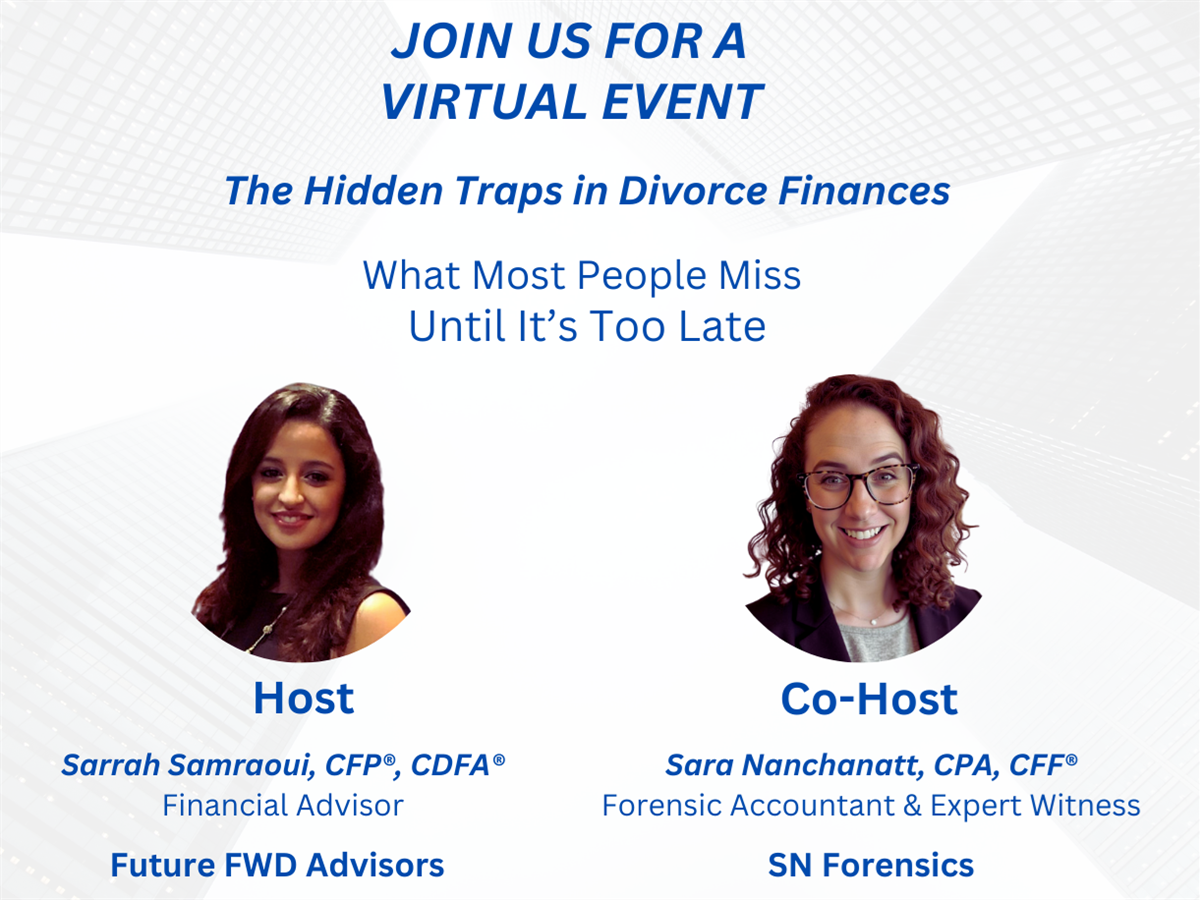 JOIN US FOR A
VIRTUAL EVENT

The Hidden Traps in Divorce Finances

What Most People Miss
Until It's Too Late

Host

Sarrah Samraoui, CFP®, CDFA®
Financial Advisor

Future FWD Advisors

Co-Host

Sara Nanchanatt, CPA, CFF®
Forensic Accountant & Expert Witness

SN Forensics